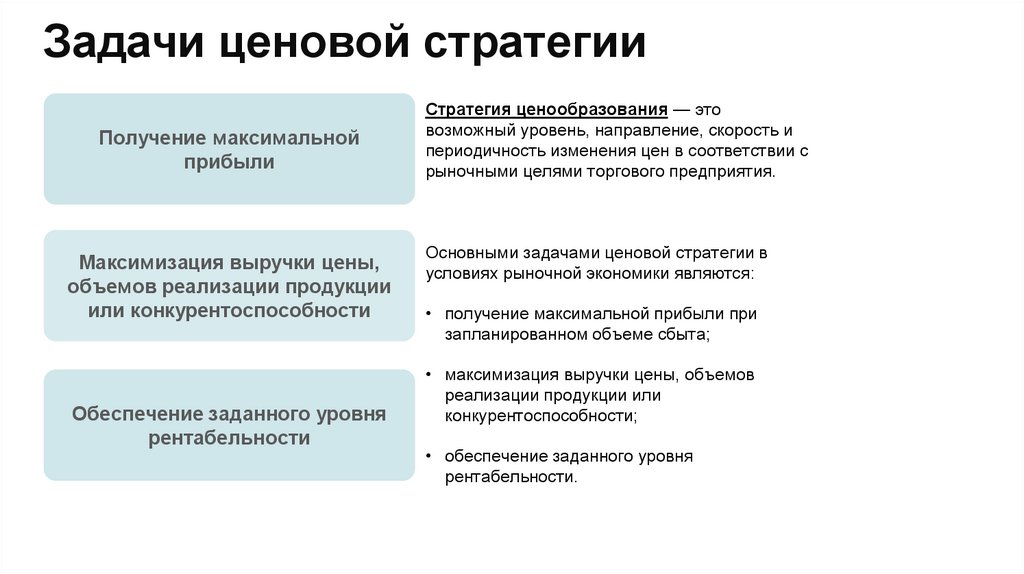 Задачи ценовой стратегии

Получение максимальной прибыли

Максимизация выручки цены, объемов реализации продукции или конкурентоспособности

Обеспечение заданного уровня рентабельности

Стратегия ценообразования — это возможный уровень, направление, скорость и периодичность изменения цен в соответствии с рыночными целями торгового предприятия.

Основными задачами ценовой стратегии в условиях рыночной экономики являются:

• получение максимальной прибыли при запланированном объеме сбыта;

• максимизация выручки цены, объемов реализации продукции или конкурентоспособности;

• обеспечение заданного уровня рентабельности.